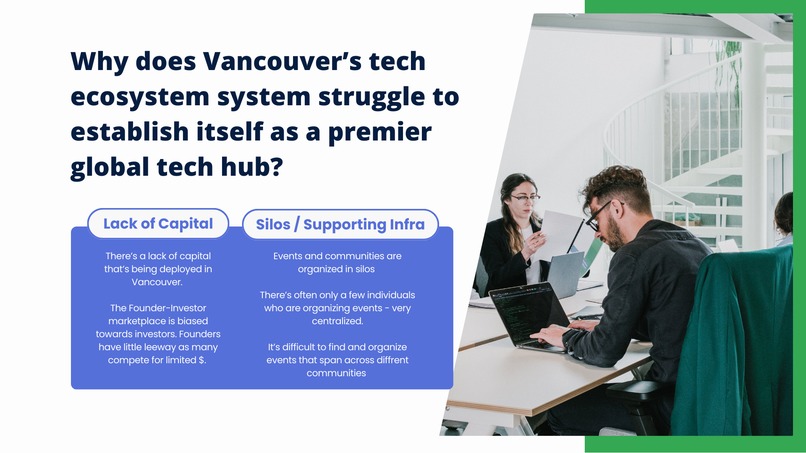 Why does Vancouver's tech ecosystem system struggle to establish itself as a premier global tech hub?

Lack of Capital

There's a lack of capital that's being deployed in Vancouver.

The Founder-Investor marketplace is biased towards investors. Founders have little leeway as many compete for limited $.

Silos / Supporting Infra

Events and communities are organized in silos

There's often only a few individuals who are organizing events - very centralized.

It's difficult to find and organize events that span across diffrent communities